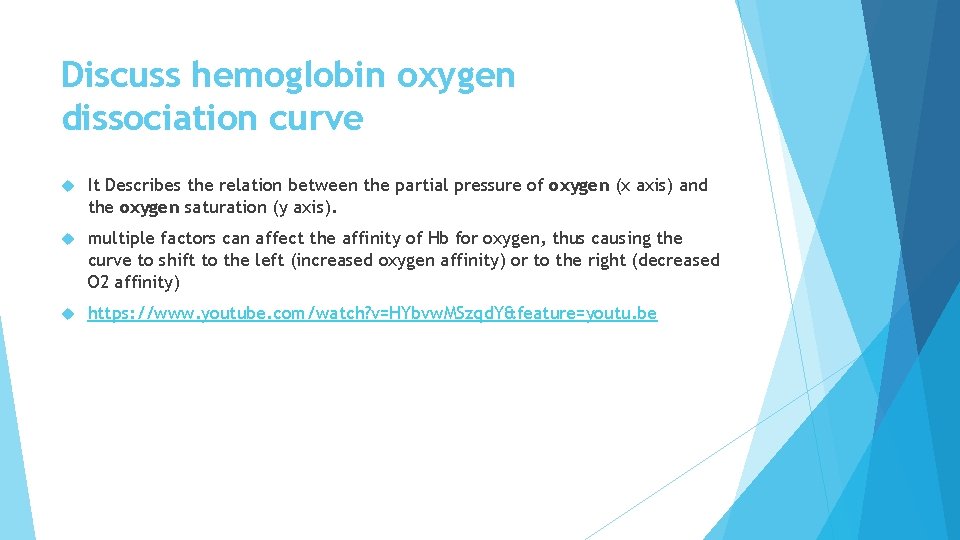 Discuss hemoglobin oxygen dissociation curve

It Describes the relation between the partial pressure of oxygen (x axis) and the oxygen saturation (y axis).

multiple factors can affect the affinity of Hb for oxygen, thus causing the curve to shift to the left (increased oxygen affinity) or to the right (decreased O2 affinity)

https://www.youtube.com/watch?v=HYbvwMSzqdY&feature=youtu.be